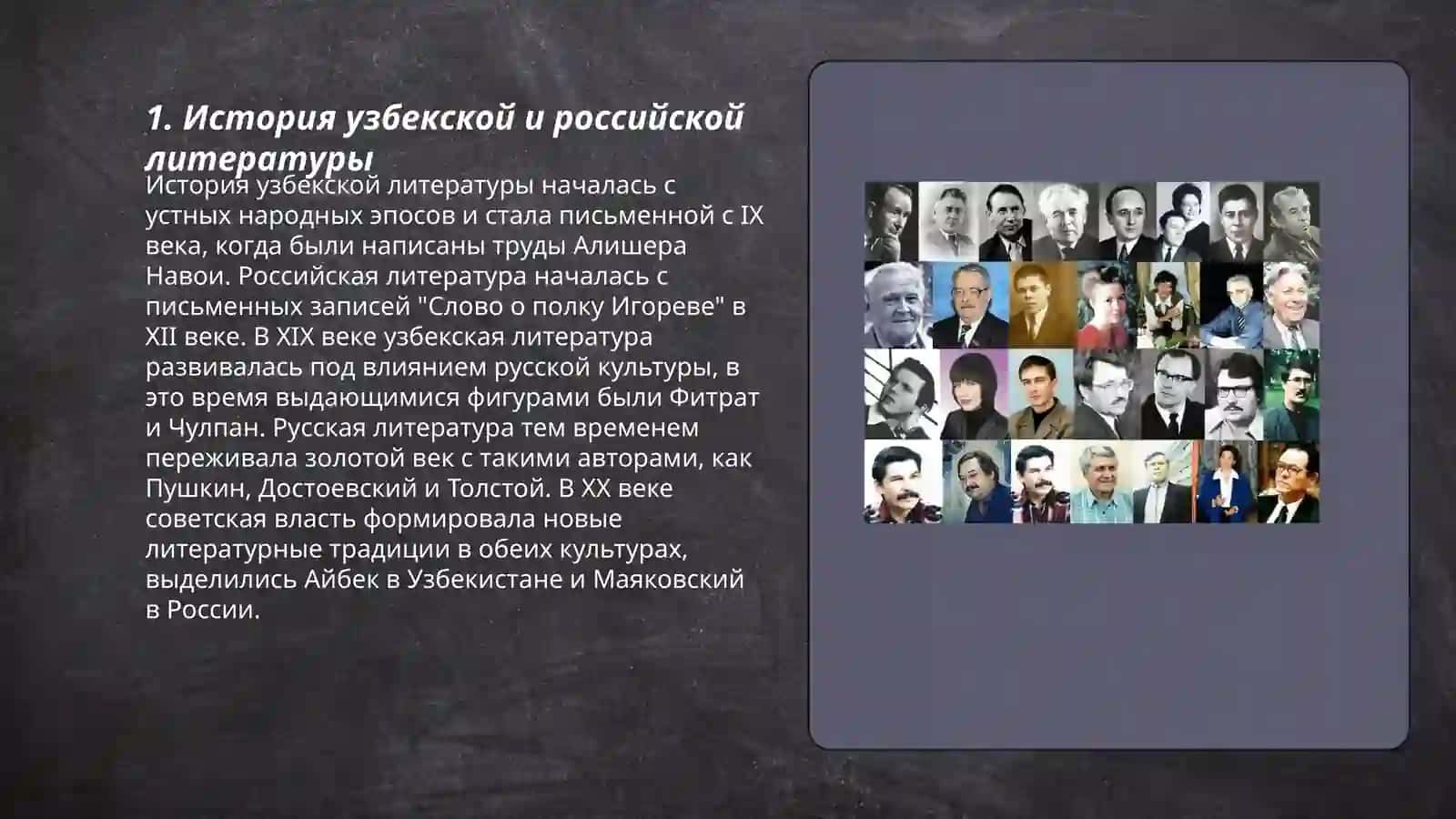 1. История узбекской и российской литературы

История узбекской литературы началась с устных народных эпосов и стала письменной с IX века, когда были написаны труды Алишера Навои. Российская литература началась с письменных записей "Слово о полку Игореве" в XII веке. В XIX веке узбекская литература развивалась под влиянием русской культуры, в это время выдающимися фигурами были Фитрат и Чулпан. Русская литература тем временем переживала золотой век с такими авторами, как Пушкин, Достоевский и Толстой. В XX веке советская власть формировала новые литературные традиции в обеих культурах, выделились Айбек в Узбекистане и Маяковский в России.